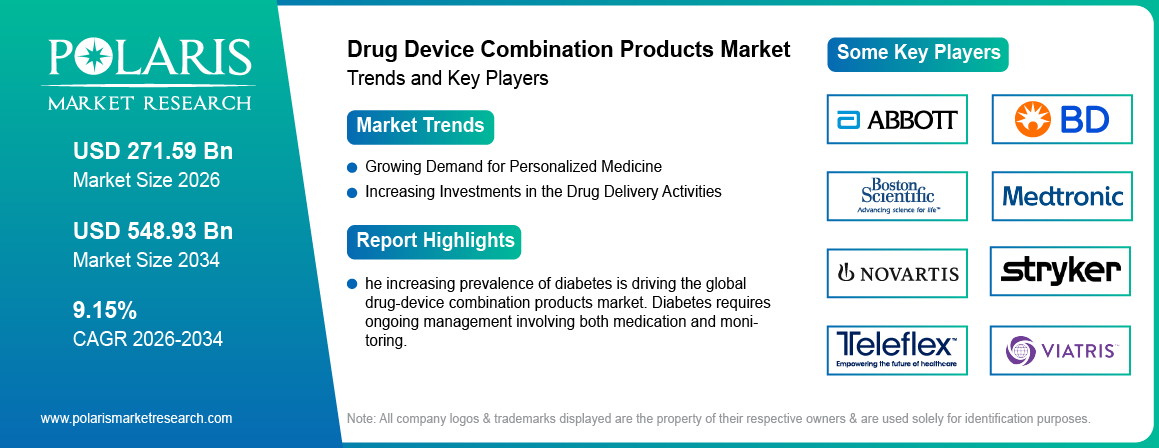 POLARIS
MARKET RESEARCH

USD 271.59 Bn
Market Size 2026

USD 548.93 Bn
Market Size 2034

9.15%
CAGR 2026-2034

www.polarismarketresearch.com

Drug Device Combination Products Market
Trends and Key Players

Market Trends

Growing Demand for Personalized Medicine

Increasing Investments in the Drug Delivery Activities

Report Highlights

he increasing prevalence of diabetes is driving the global drug-device combination products market. Diabetes requires ongoing management involving both medication and monitoring.

Some Key Players

ABBOTT

BD

Boston Scientific
Advancing science for life™

Medtronic

NOVARTIS

stryker

Teleflex
Empowering the future of healthcare

VIATRIS

Note: All company logos & trademarks displayed are the property of their respective owners & are used solely for identification purposes.